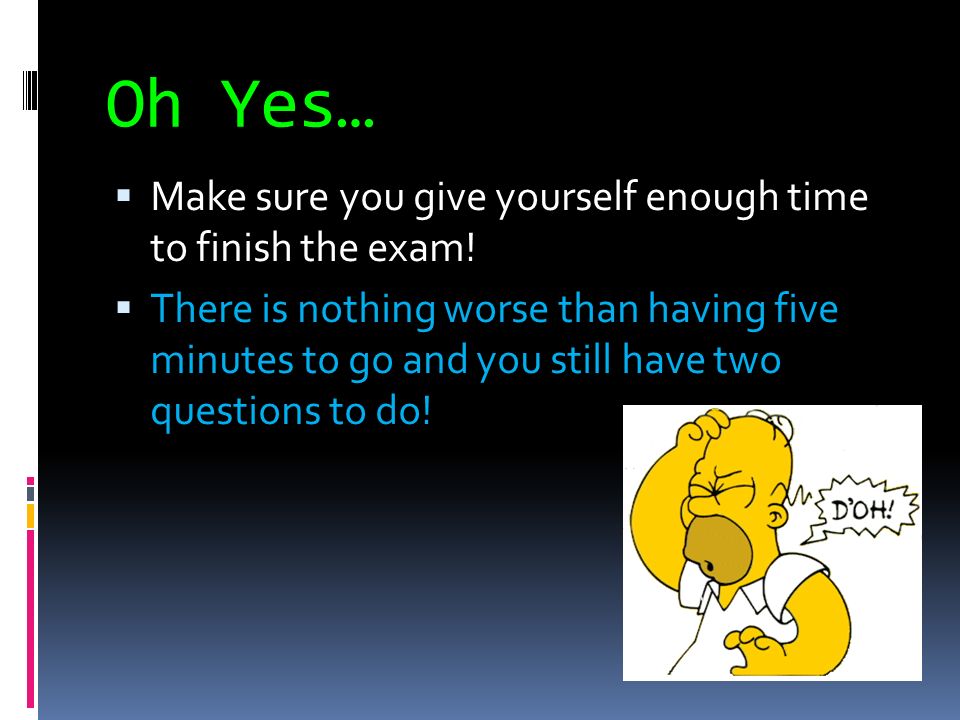 Oh Yes…

▪ Make sure you give yourself enough time to finish the exam!

▪ There is nothing worse than having five minutes to go and you still have two questions to do!

D'OH!